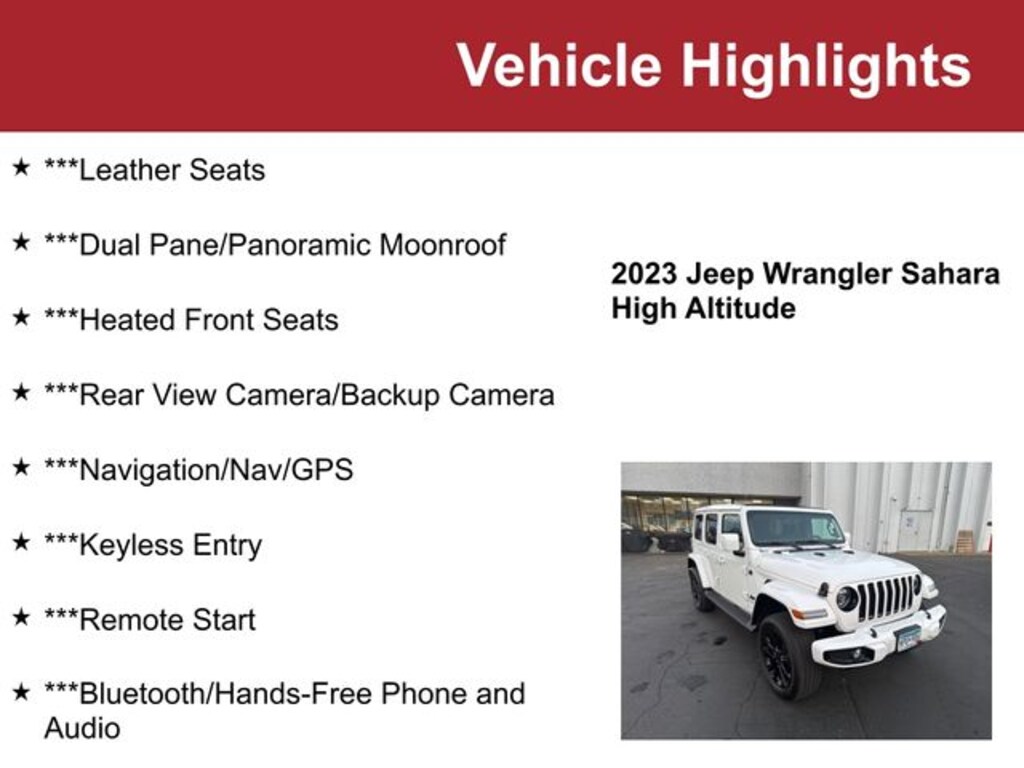 Vehicle Highlights

★ ***Leather Seats

★ ***Dual Pane/Panoramic Moonroof

★ ***Heated Front Seats

★ ***Rear View Camera/Backup Camera

★ ***Navigation/Nav/GPS

★ ***Keyless Entry

★ ***Remote Start

★ ***Bluetooth/Hands-Free Phone and Audio

2023 Jeep Wrangler Sahara High Altitude